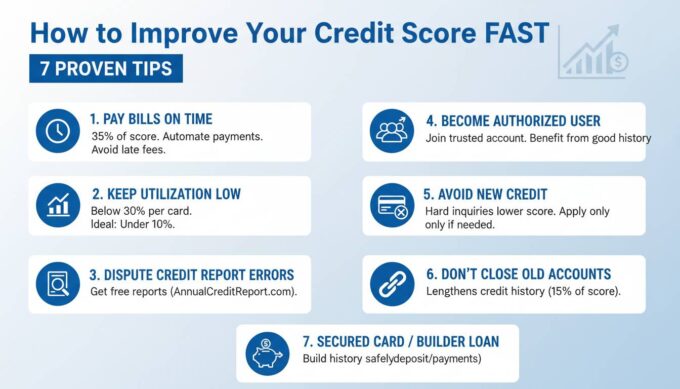 How to Improve Your Credit Score FAST

7 PROVEN TIPS

1. PAY BILLS ON TIME
35% of score. Automate payments. Avoid late fees.

2. KEEP UTILIZATION LOW
Below 30% per card. Ideal: Under 10%.

3. DISPUTE CREDIT REPORT ERRORS
Get free reports (AnnualCreditReport.com).

4. BECOME AUTHORIZED USER
Join trusted account. Benefit from good history

5. AVOID NEW CREDIT
Hard inquiries lower score. Apply only only if needed.

6. DON'T CLOSE OLD ACCOUNTS
Lengthens credit history (15% of score).

7. SECURED CARD / BUILDER LOAN
Build history safelydeposit/payments)